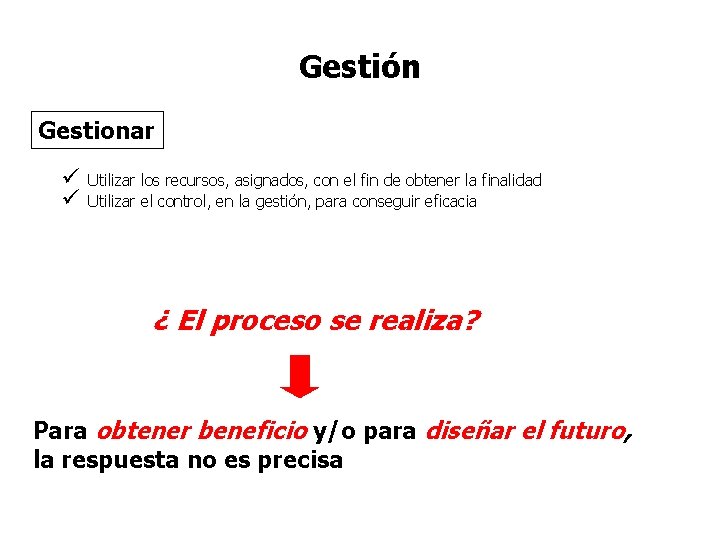 Gestión

Gestionar

✓ Utilizar los recursos, asignados, con el fin de obtener la finalidad
✓ Utilizar el control, en la gestión, para conseguir eficacia

¿ El proceso se realiza?

Para obtener beneficio y/o para diseñar el futuro, la respuesta no es precisa